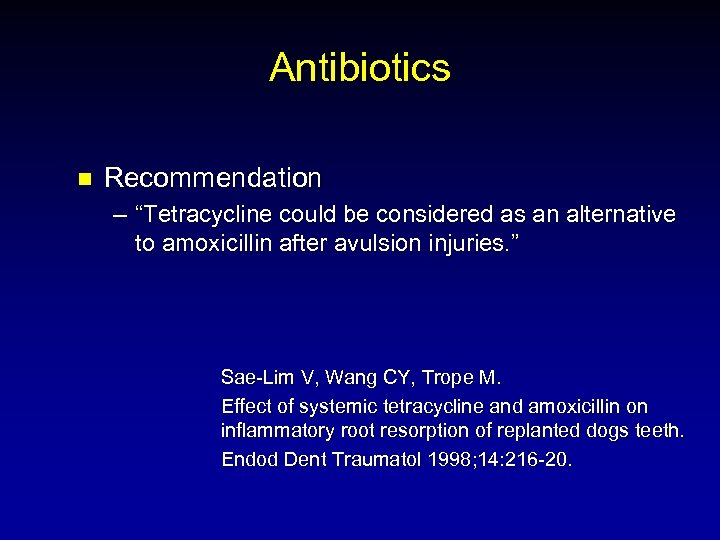 Antibiotics

■ Recommendation

– “Tetracycline could be considered as an alternative to amoxicillin after avulsion injuries.”

Sae-Lim V, Wang CY, Trope M.

Effect of systemic tetracycline and amoxicillin on inflammatory root resorption of replanted dogs teeth.

Endod Dent Traumatol 1998;14:216-20.